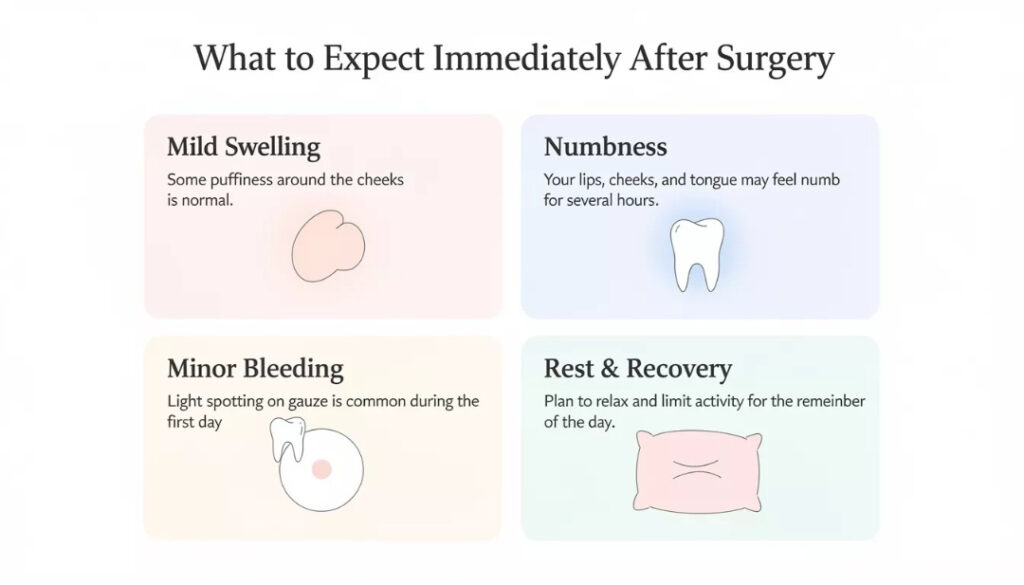 What to Expect Immediately After Surgery

Mild Swelling

Some puffiness around the cheeks is normal.

Numbness

Your lips, cheeks, and tongue may feel numb for several hours.

Minor Bleeding

Light spotting on gauze is common during the first day

Rest & Recovery

Plan to relax and limit activity for the remeinber of the day.